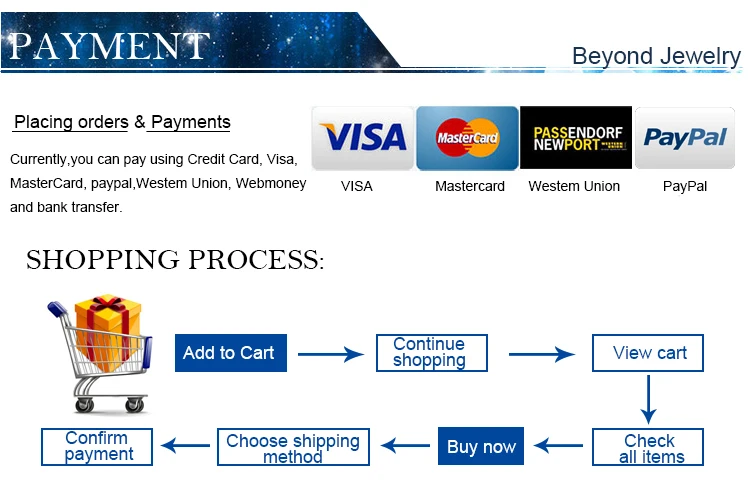 PAYMENT

Beyond Jewelry

Placing orders & Payments

Currently,you can pay using Credit Card, Visa, MasterCard, paypal,Westem Union, Webmoney and bank transfer.

VISA
MasterCard
PASSENDORF NEWPORT
PayPal

VISA
Mastercard
Westem Union
PayPal

SHOPPING PROCESS:

Add to Cart
Continue shopping
View cart
Check all items
Buy now
Choose shipping method
Confirm payment